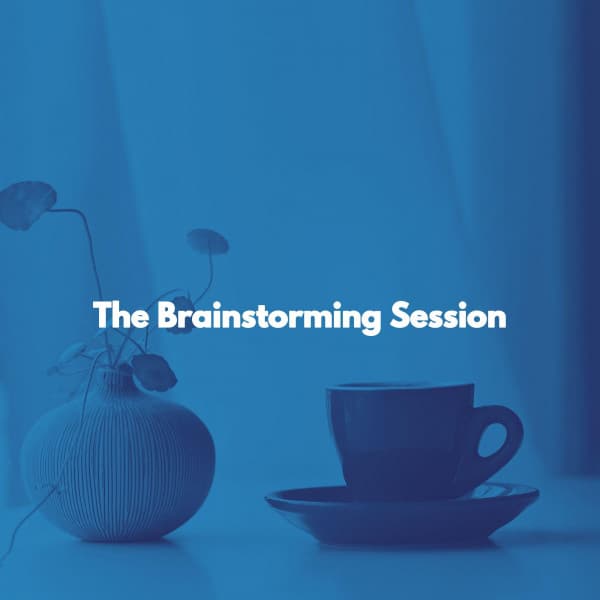 The Brainstorming Session